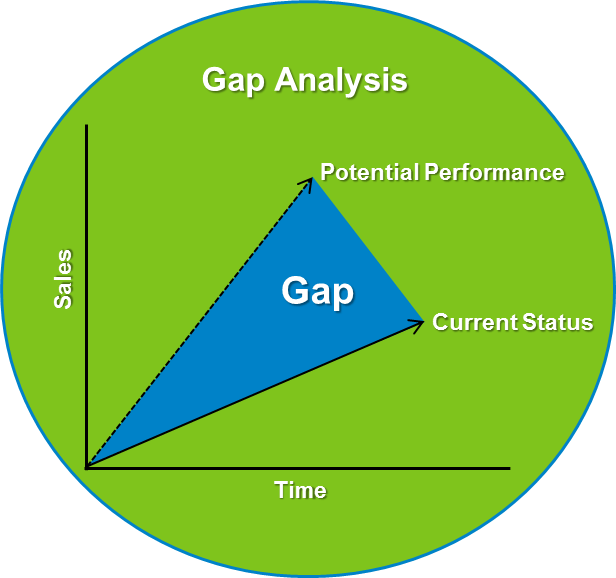 Gap Analysis

Potential Performance

Sales

Gap

Current Status

Time